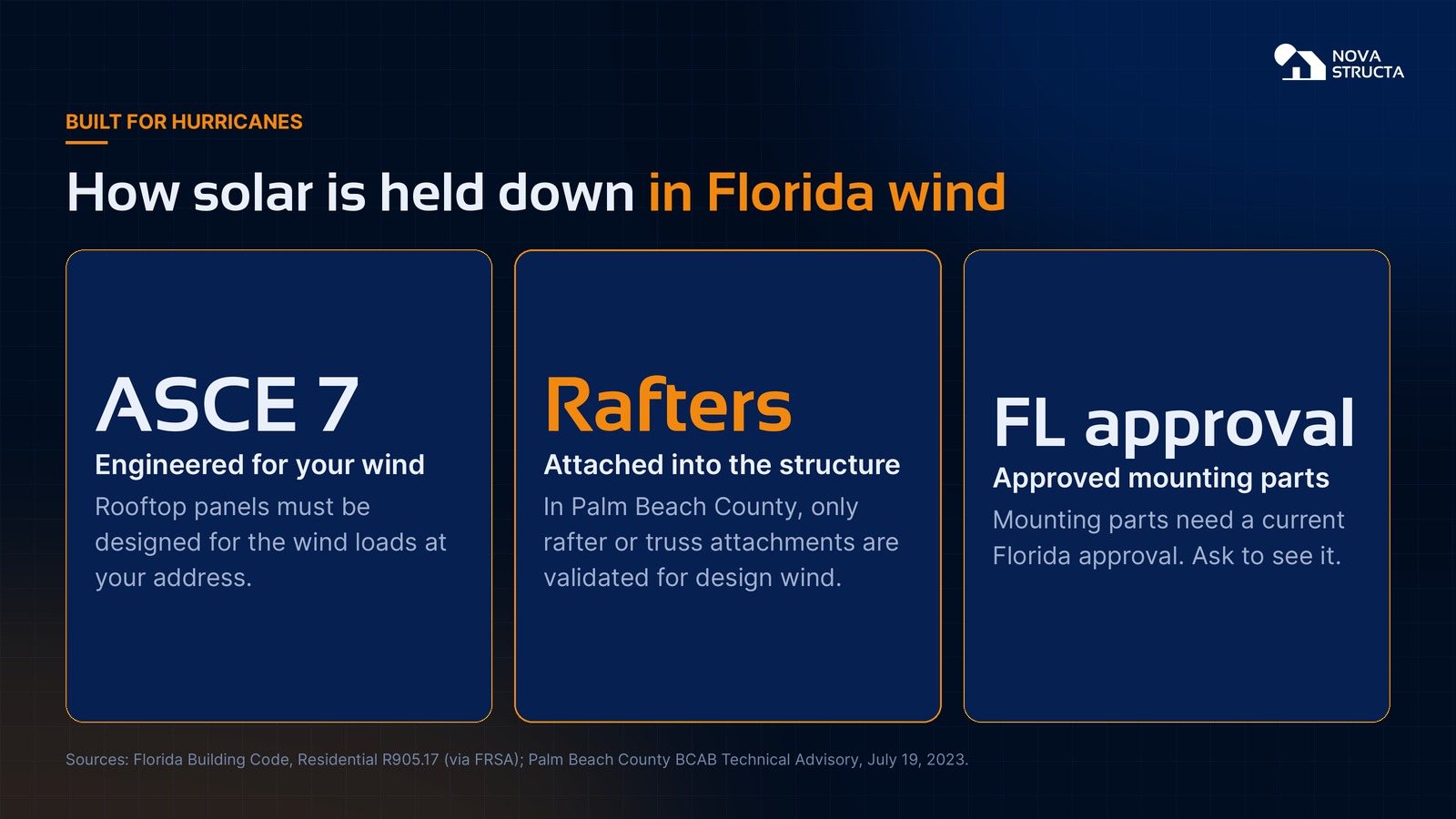 NOVA
STRUCTA

BUILT FOR HURRICANES

How solar is held down in Florida wind

ASCE 7

Engineered for your wind

Rooftop panels must be designed for the wind loads at your address.

Rafters

Attached into the structure

In Palm Beach County, only rafter or truss attachments are validated for design wind.

FL approval

Approved mounting parts

Mounting parts need a current Florida approval. Ask to see it.

Sources: Florida Building Code, Residential R905.17 (via FRSA); Palm Beach County BCAB Technical Advisory, July 19, 2023.